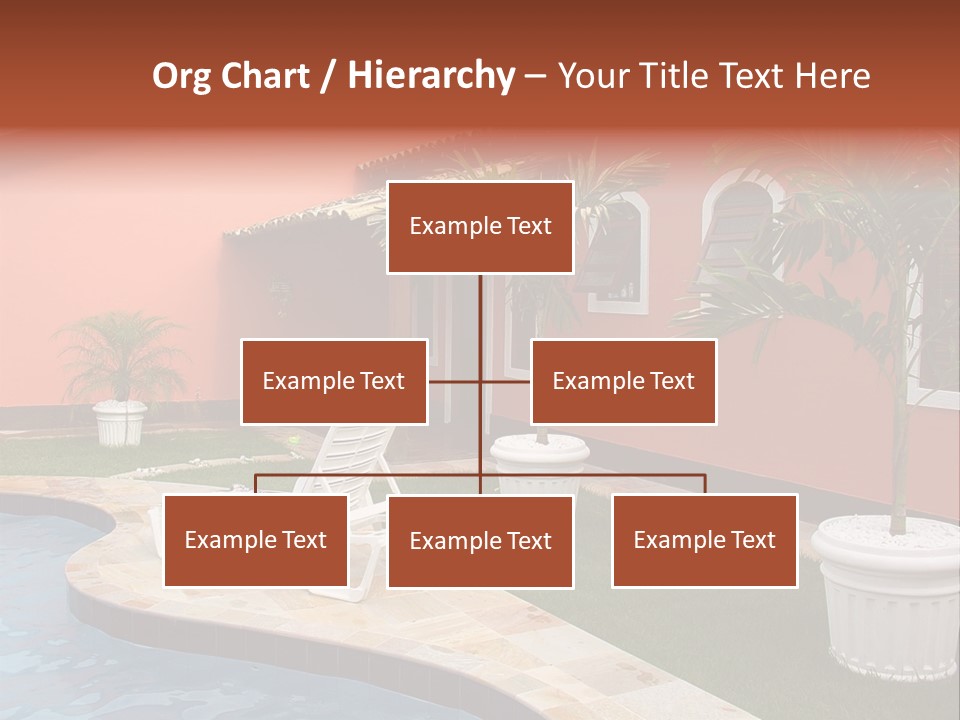 Org Chart / Hierarchy – Your Title Text Here

Example Text

Example Text

Example Text

Example Text

Example Text

Example Text